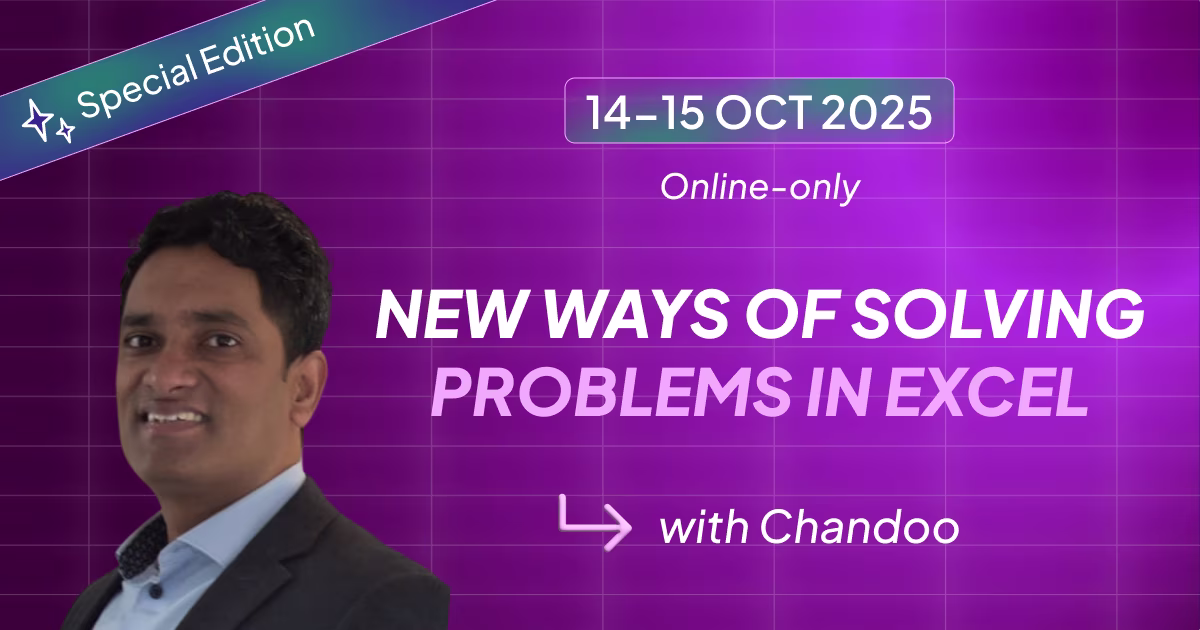 Special Edition

14–15 OCT 2025

Online-only

NEW WAYS OF SOLVING PROBLEMS IN EXCEL

with Chandoo